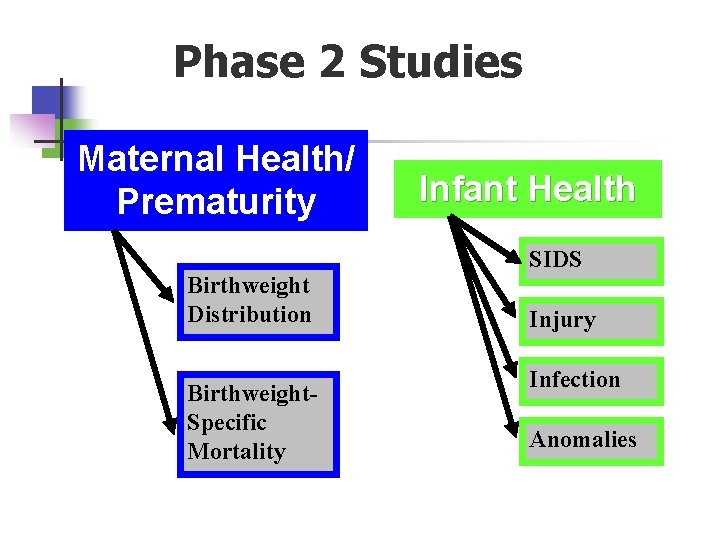 Phase 2 Studies

Maternal Health/ Prematurity

Birthweight Distribution

Birthweight-Specific Mortality

Infant Health

SIDS

Injury

Infection

Anomalies